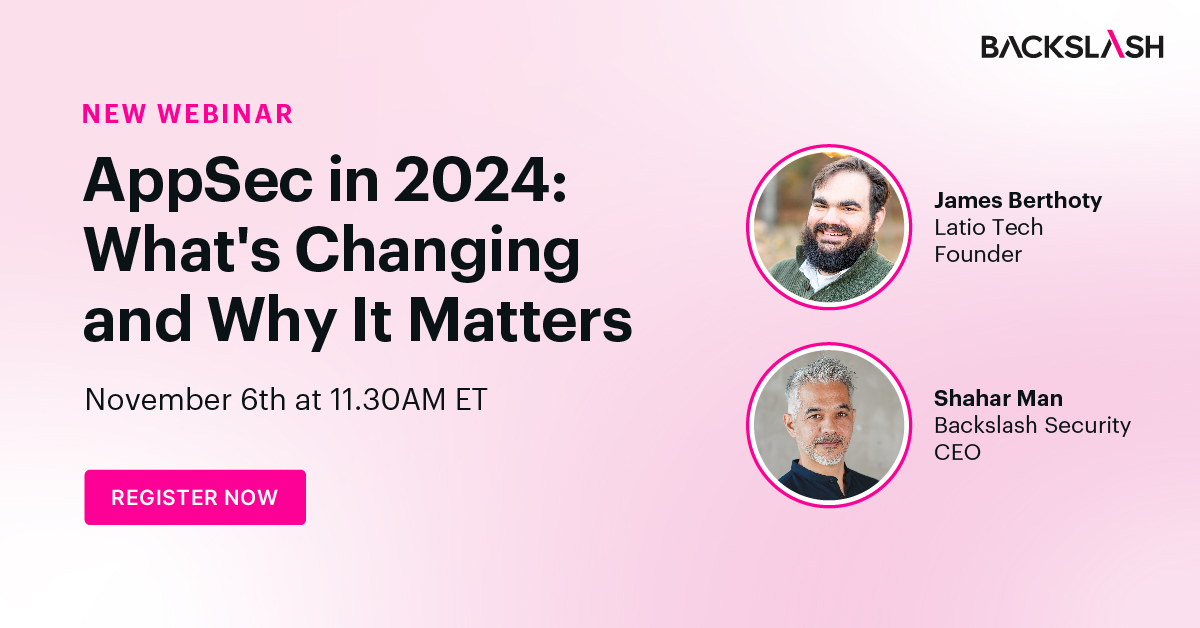 BACKSLASH

NEW WEBINAR

AppSec in 2024: What's Changing and Why It Matters

November 6th at 11.30AM ET

REGISTER NOW

James Berthoty
Latio Tech
Founder

Shahar Man
Backslash Security
CEO